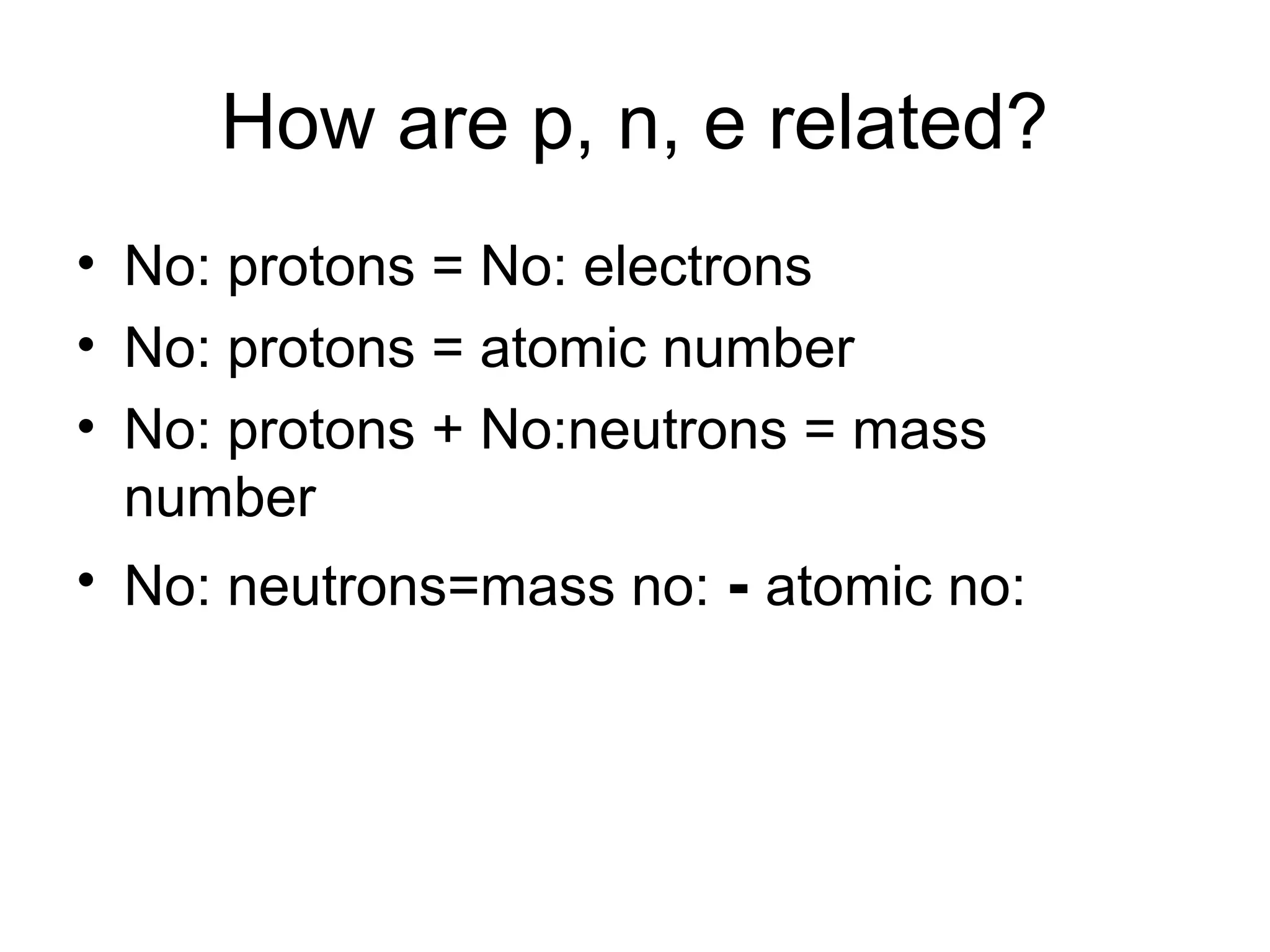 How are p, n, e related?

• No: protons = No: electrons
• No: protons = atomic number
• No: protons + No:neutrons = mass number
• No: neutrons=mass no: - atomic no: